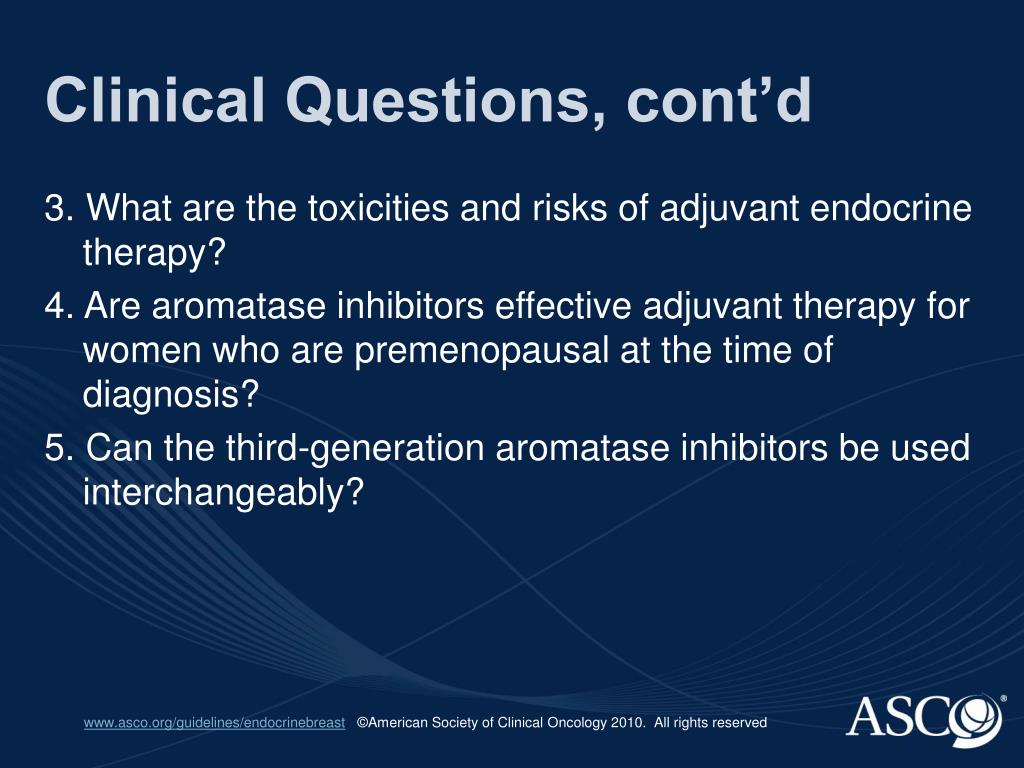 Clinical Questions, cont’d

3. What are the toxicities and risks of adjuvant endocrine therapy?

4. Are aromatase inhibitors effective adjuvant therapy for women who are premenopausal at the time of diagnosis?

5. Can the third-generation aromatase inhibitors be used interchangeably?

www.asco.org/guidelines/endocrinebreast ©American Society of Clinical Oncology 2010. All rights reserved

ASCO®